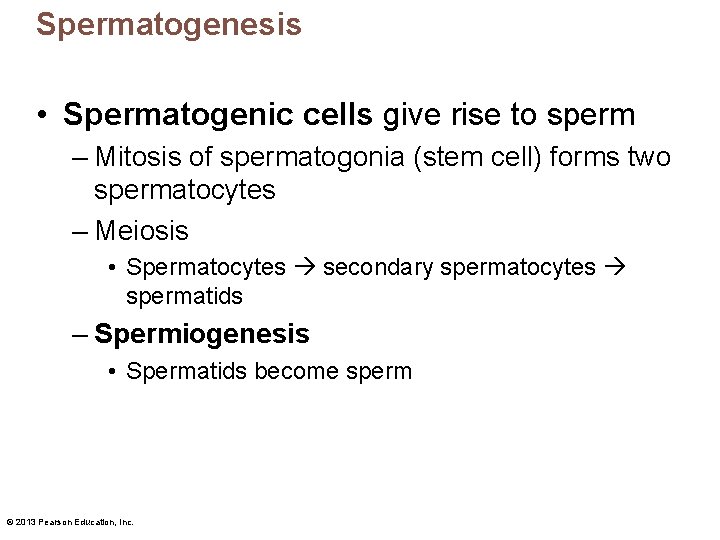 Spermatogenesis

• Spermatogenic cells give rise to sperm

– Mitosis of spermatogonia (stem cell) forms two spermatocytes

– Meiosis

• Spermatocytes → secondary spermatocytes → spermatids

– Spermiogenesis

• Spermatids become sperm

© 2013 Pearson Education, Inc.